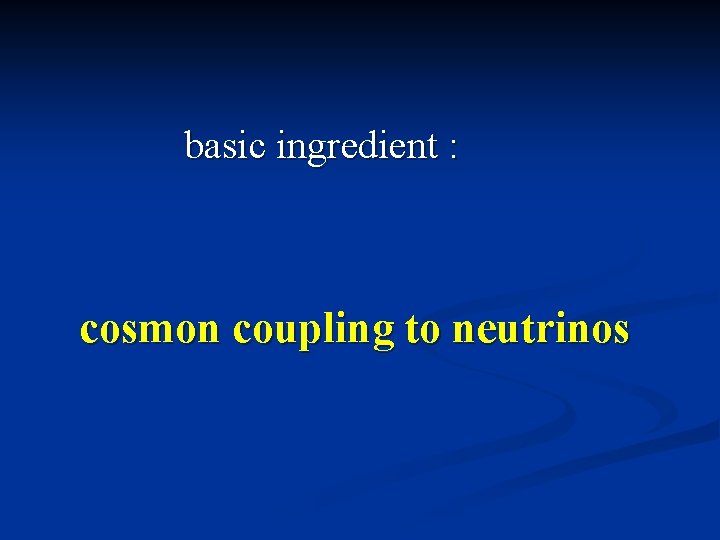 basic ingredient :

cosmon coupling to neutrinos